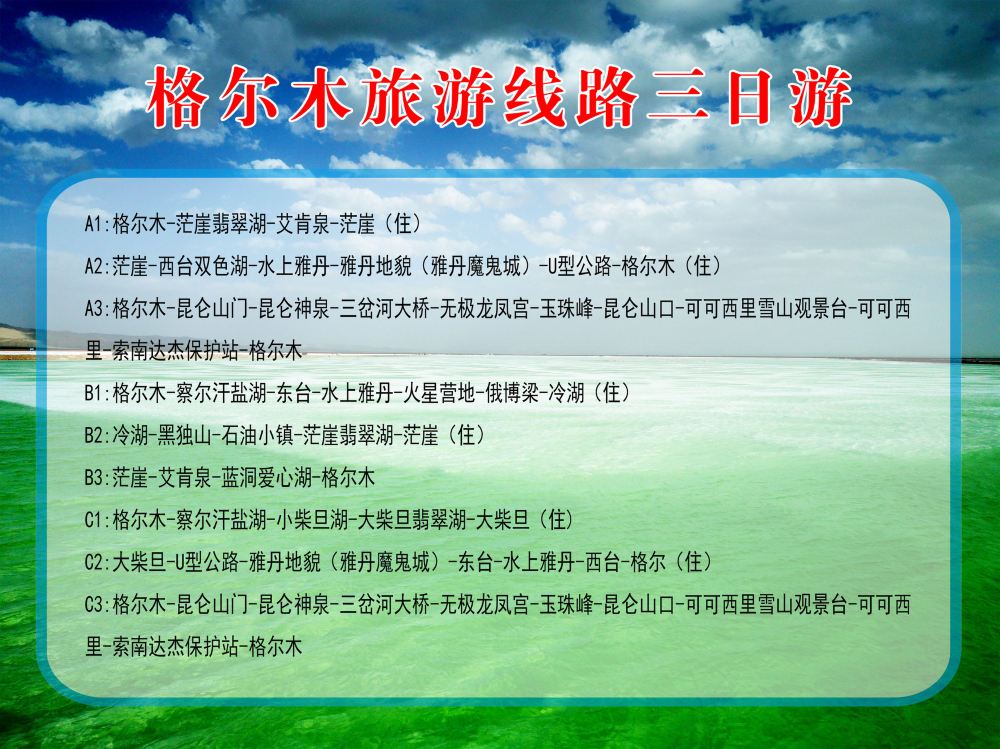 格尔木旅游线路三日游

A1:格尔木-茫崖翡翠湖-艾肯泉-茫崖（住）

A2:茫崖-西台双色湖-水上雅丹-雅丹地貌（雅丹魔鬼城）-U型公路-格尔木（住）

A3:格尔木-昆仑山门-昆仑神泉-三岔河大桥-无极龙凤宫-玉珠峰-昆仑山口-可可西里雪山观景台-可可西里-索南达杰保护站-格尔木

B1:格尔木-察尔汗盐湖-东台-水上雅丹-火星营地-俄博梁-冷湖（住）

B2:冷湖-黑独山-石油小镇-茫崖翡翠湖-茫崖（住）

B3:茫崖-艾肯泉-蓝洞爱心湖-格尔木

C1:格尔木-察尔汗盐湖-小柴旦湖-大柴旦翡翠湖-大柴旦（住）

C2:大柴旦-U型公路-雅丹地貌（雅丹魔鬼城）-东台-水上雅丹-西台-格尔（住）

C3:格尔木-昆仑山门-昆仑神泉-三岔河大桥-无极龙凤宫-玉珠峰-昆仑山口-可可西里雪山观景台-可可西里-索南达杰保护站-格尔木